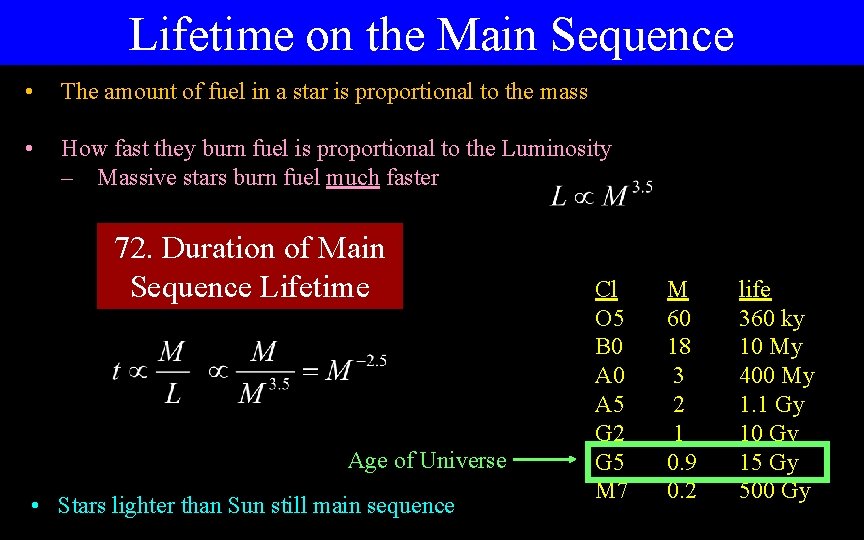 Lifetime on the Main Sequence

• The amount of fuel in a star is proportional to the mass

• How fast they burn fuel is proportional to the Luminosity
– Massive stars burn fuel much faster

$L \propto M^{3.5}$

72. Duration of Main Sequence Lifetime

$t \propto \frac{M}{L} \propto \frac{M}{M^{3.5}} = M^{-2.5}$

| Cl | M | life |
|---|---|---|
| O5 | 60 | 360 ky |
| B0 | 18 | 10 My |
| A0 | 3 | 400 My |
| A5 | 2 | 1.1 Gy |
| G2 | 1 | 10 Gy |
| G5 | 0.9 | 15 Gy |
| M7 | 0.2 | 500 Gy |

Age of Universe

• Stars lighter than Sun still main sequence